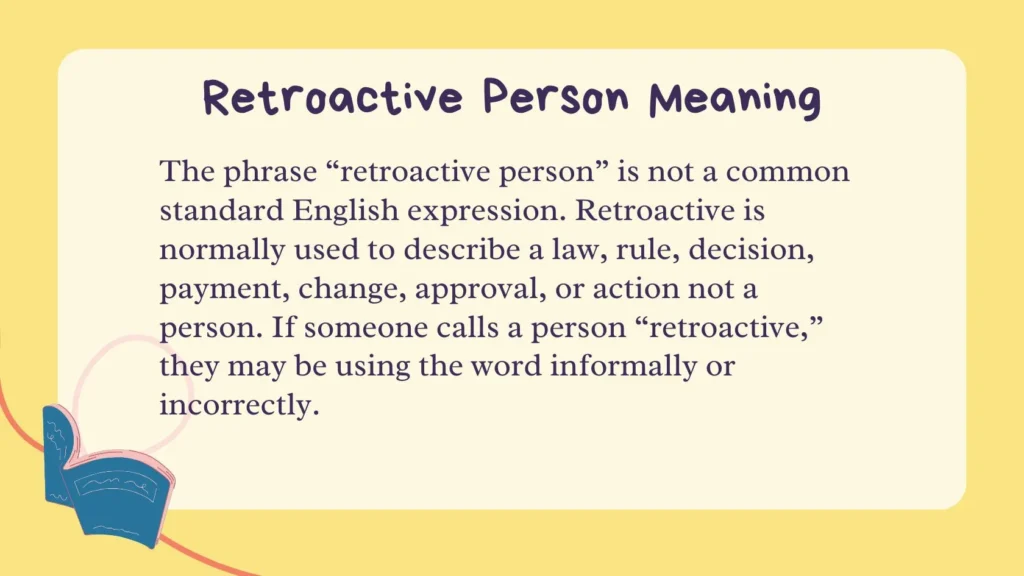 Retroactive Person Meaning

The phrase “retroactive person” is not a common standard English expression. Retroactive is normally used to describe a law, rule, decision, payment, change, approval, or action not a person. If someone calls a person “retroactive,” they may be using the word informally or incorrectly.